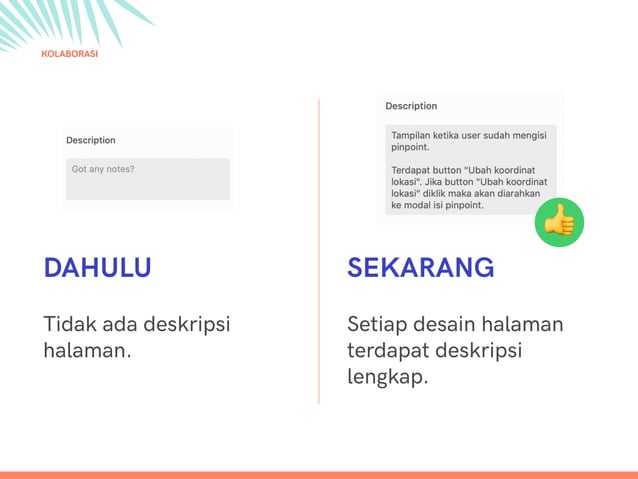 KOLABORASI

Description

Got any notes?

DAHULU

Tidak ada deskripsi halaman.

Description

Tampilan ketika user sudah mengisi pinpoint.

Terdapat button "Ubah koordinat lokasi". Jika button "Ubah koordinat lokasi" diklik maka akan diarahkan ke modal isi pinpoint.

SEKARANG

Setiap desain halaman terdapat deskripsi lengkap.